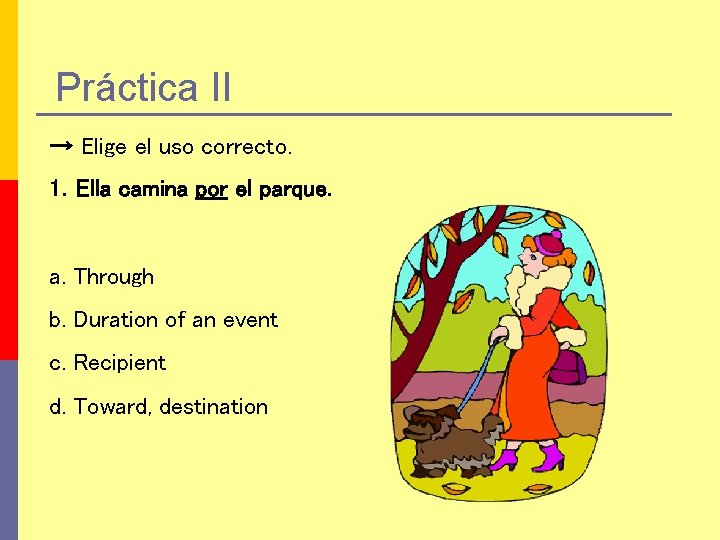 Práctica II

→ Elige el uso correcto.

1. Ella camina por el parque.

a. Through

b. Duration of an event

c. Recipient

d. Toward, destination